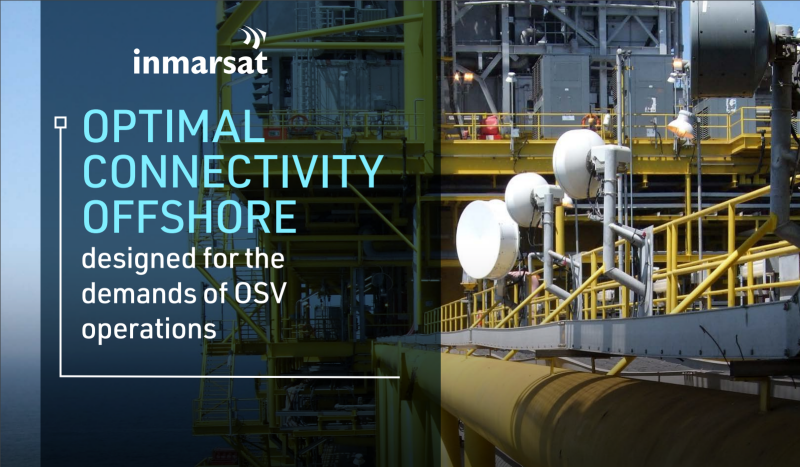 inmarsat

OPTIMAL CONNECTIVITY OFFSHORE

designed for the demands of OSV operations